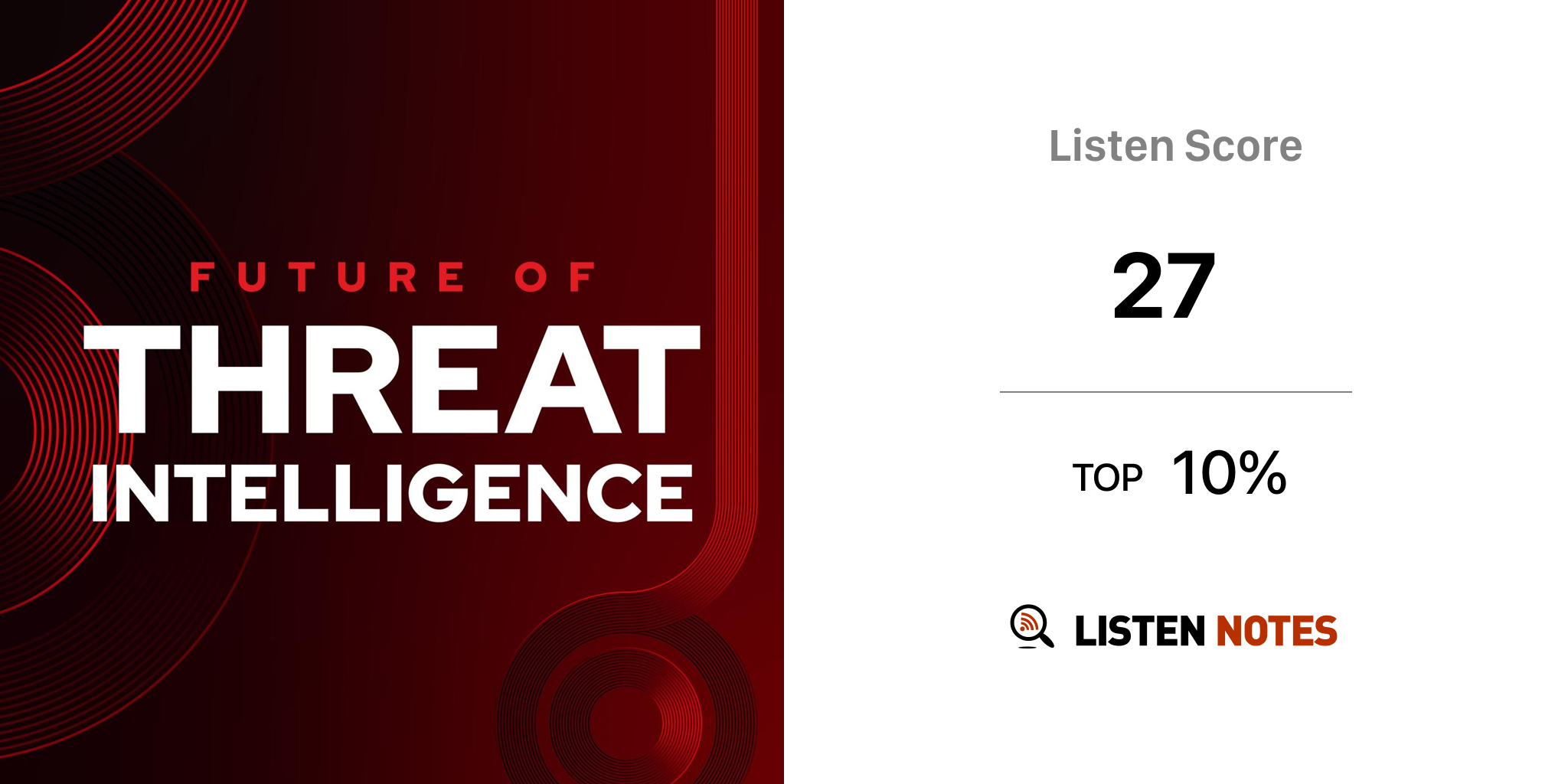 FUTURE OF
THREAT
INTELLIGENCE

Listen Score

27

TOP 10%

LISTEN NOTES